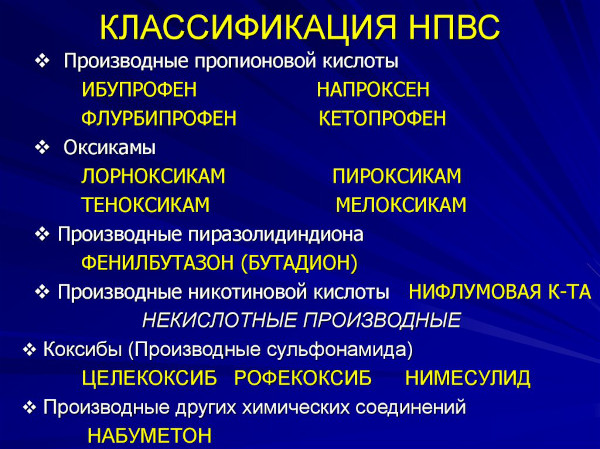 КЛАССИФИКАЦИЯ НПВС

❖ Производные пропионовой кислоты

ИБУПРОФЕН НАПРОКСЕН

ФЛУРБИПРОФЕН КЕТОПРОФЕН

❖ Оксикамы

ЛОРНОКСИКАМ ПИРОКСИКАМ

ТЕНОКСИКАМ МЕЛОКСИКАМ

❖ Производные пиразолидиндиона

ФЕНИЛБУТАЗОН (БУТАДИОН)

❖ Производные никотиновой кислоты НИФЛУМОВАЯ К-ТА

НЕКИСЛОТНЫЕ ПРОИЗВОДНЫЕ

❖ Коксибы (Производные сульфонамида)

ЦЕЛЕКОКСИБ РОФЕКОКСИБ НИМЕСУЛИД

❖ Производные других химических соединений

НАБУМЕТОН